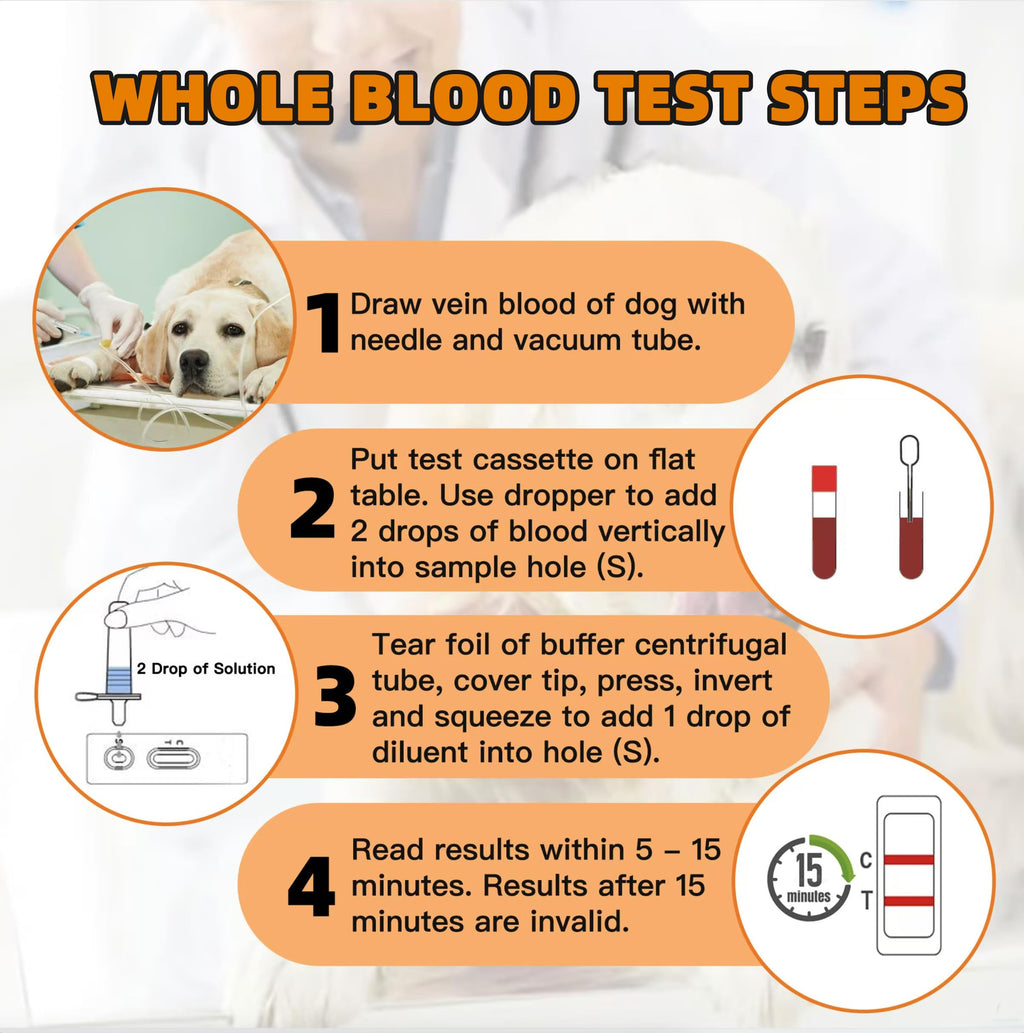 WHOLE BLOOD TEST STEPS

1 Draw vein blood of dog with needle and vacuum tube.

2 Put test cassette on flat table. Use dropper to add 2 drops of blood vertically into sample hole (S).

2 Drop of Solution

3 Tear foil of buffer centrifugal tube, cover tip, press, invert and squeeze to add 1 drop of diluent into hole (S).

4 Read results within 5 – 15 minutes. Results after 15 minutes are invalid.

15 minutes

C

T